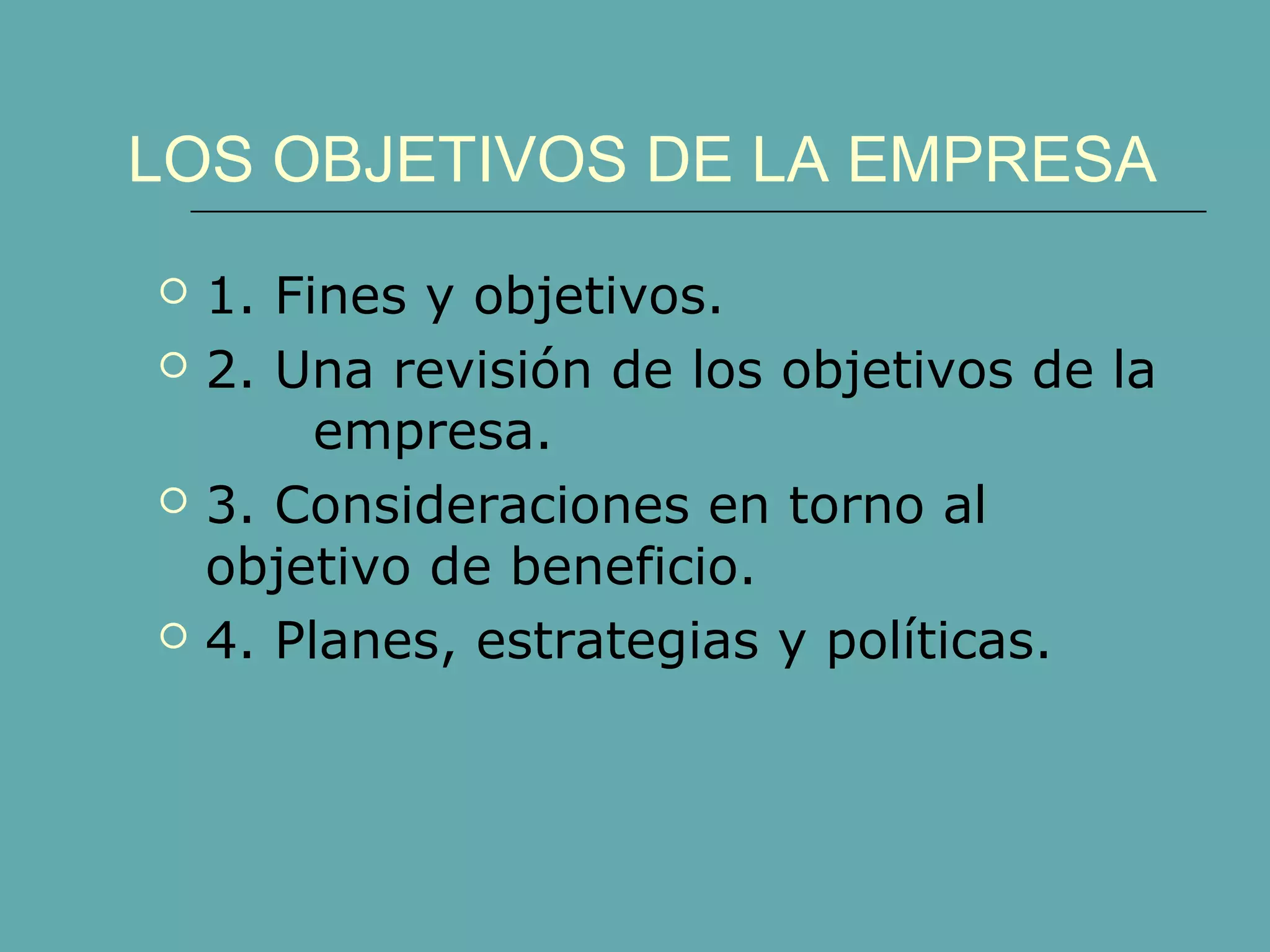 LOS OBJETIVOS DE LA EMPRESA

1. Fines y objetivos.
2. Una revisión de los objetivos de la empresa.
3. Consideraciones en torno al objetivo de beneficio.
4. Planes, estrategias y políticas.